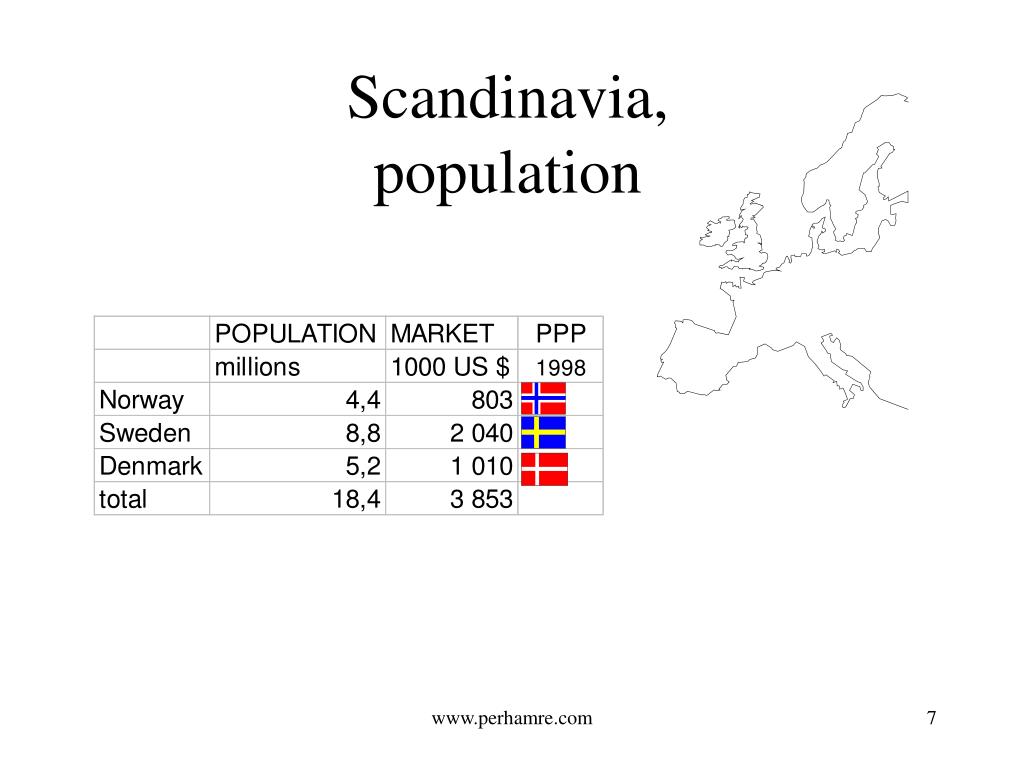 Scandinavia, population

| | POPULATION | MARKET | PPP |
|---|---|---|---|
| | millions | 1000 US $ | 1998 |
| Norway | 4,4 | 803 | |
| Sweden | 8,8 | 2 040 | |
| Denmark | 5,2 | 1 010 | |
| total | 18,4 | 3 853 | |

www.perhamre.com

7